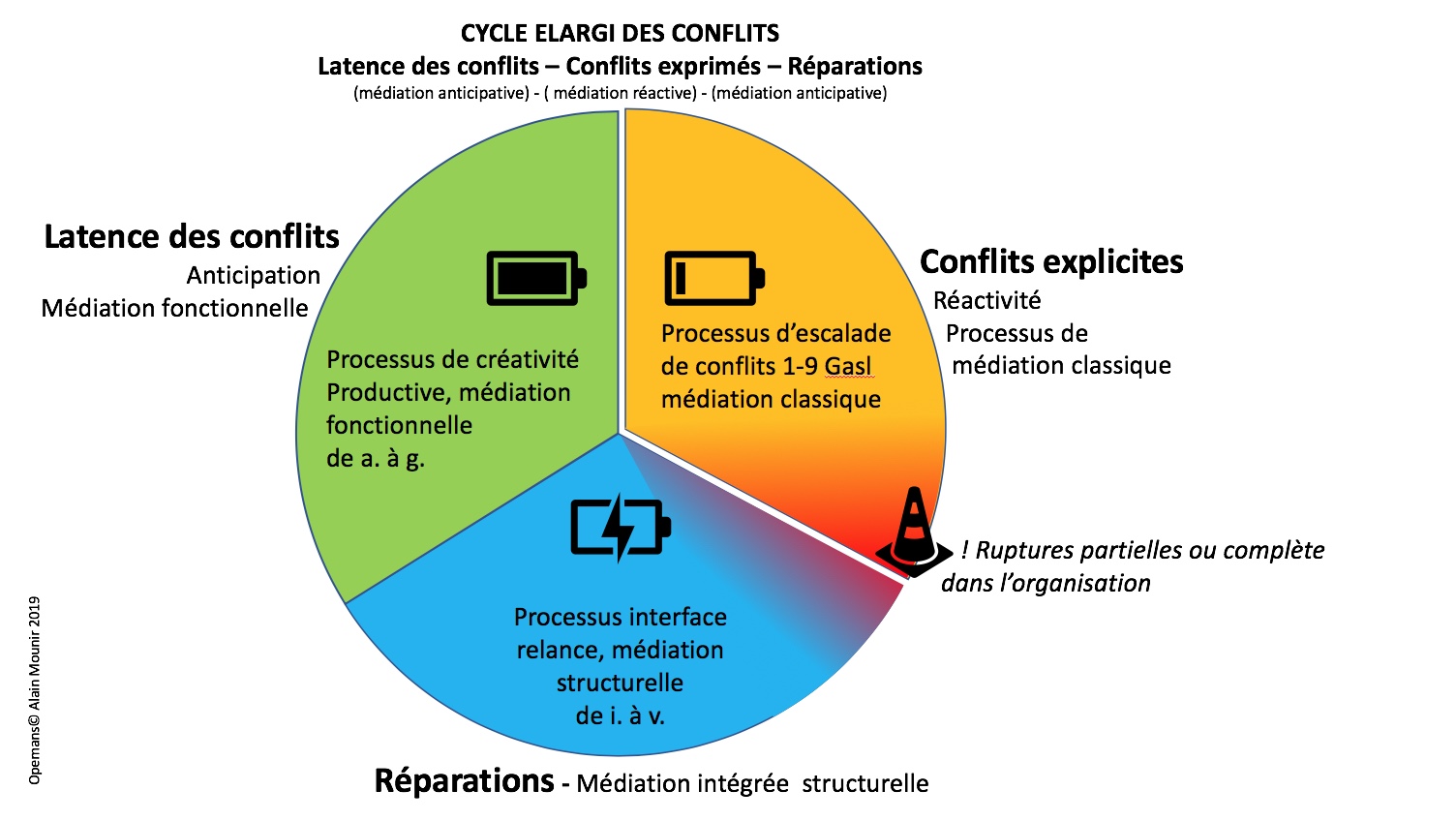 CYCLE ELARGI DES CONFLITS
Latence des conflits – Conflits exprimés – Réparations
(médiation anticipative) - ( médiation réactive) - (médiation anticipative)

Latence des conflits
Anticipation
Médiation fonctionnelle

Processus de créativité Productive, médiation fonctionnelle de a. à g.

Processus d'escalade de conflits 1-9 Gasl médiation classique

Conflits explicites
Réactivité
Processus de médiation classique

! Ruptures partielles ou complète dans l'organisation

Processus interface relance, médiation structurelle de i. à v.

Réparations - Médiation intégrée structurelle

Opemans© Alain Mounir 2019